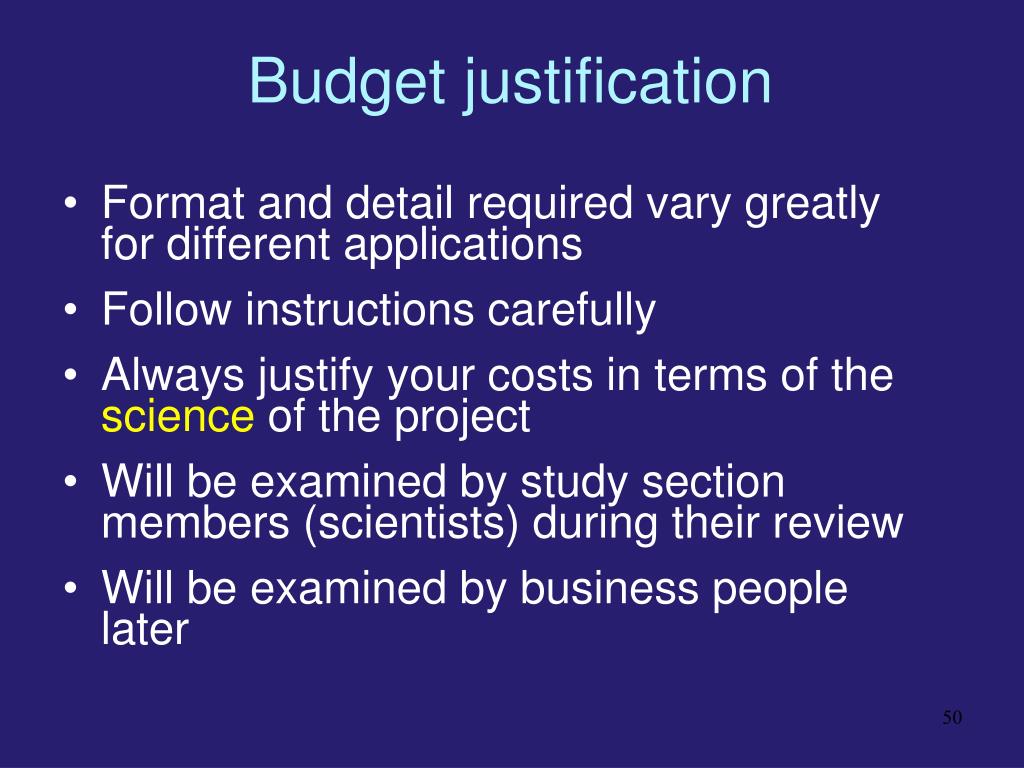 Budget justification

• Format and detail required vary greatly for different applications
• Follow instructions carefully
• Always justify your costs in terms of the science of the project
• Will be examined by study section members (scientists) during their review
• Will be examined by business people later

50